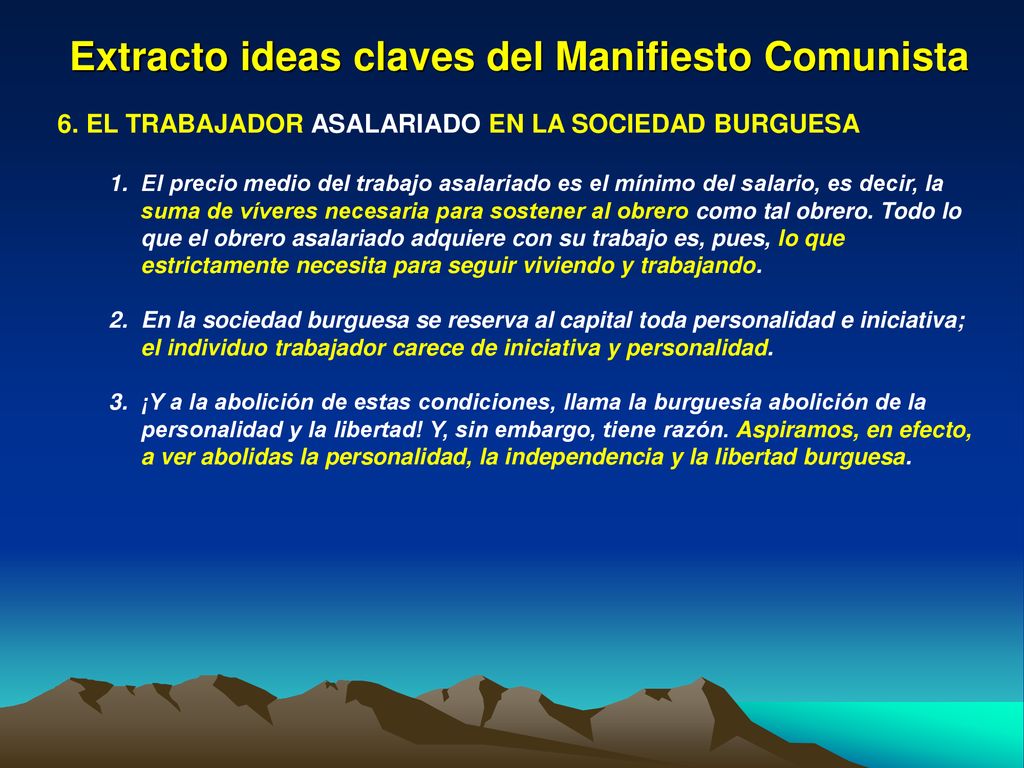 Extracto ideas claves del Manifiesto Comunista

6. EL TRABAJADOR ASALARIADO EN LA SOCIEDAD BURGUESA

1. El precio medio del trabajo asalariado es el mínimo del salario, es decir, la suma de víveres necesaria para sostener al obrero como tal obrero. Todo lo que el obrero asalariado adquiere con su trabajo es, pues, lo que estrictamente necesita para seguir viviendo y trabajando.

2. En la sociedad burguesa se reserva al capital toda personalidad e iniciativa; el individuo trabajador carece de iniciativa y personalidad.

3. ¡Y a la abolición de estas condiciones, llama la burguesía abolición de la personalidad y la libertad! Y, sin embargo, tiene razón. Aspiramos, en efecto, a ver abolidas la personalidad, la independencia y la libertad burguesa.